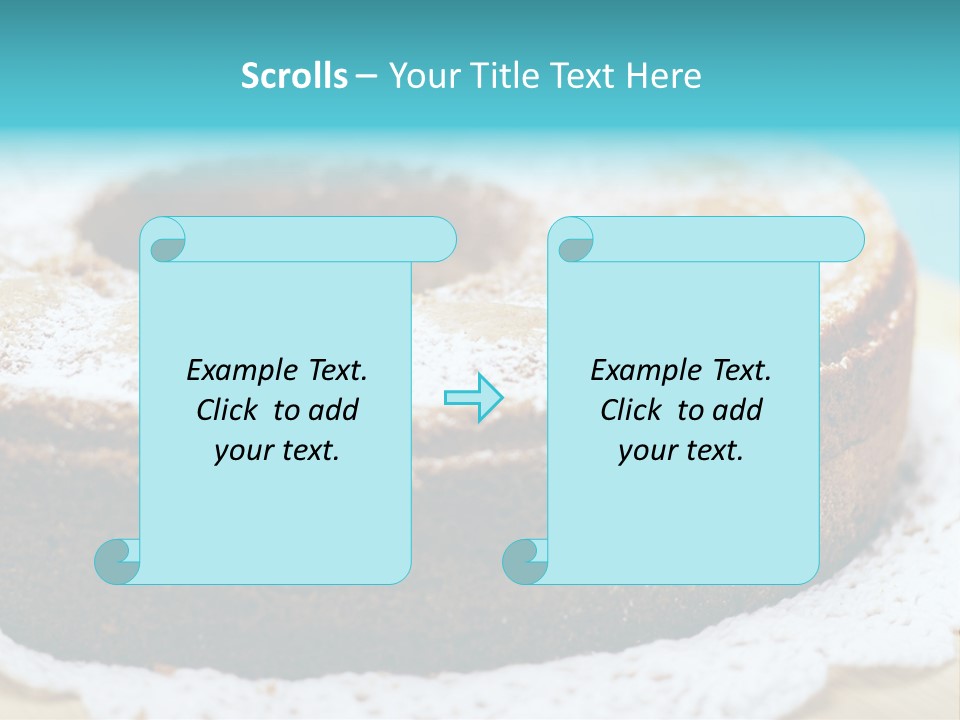 Scrolls – Your Title Text Here

Example Text. Click to add your text.

Example Text. Click to add your text.